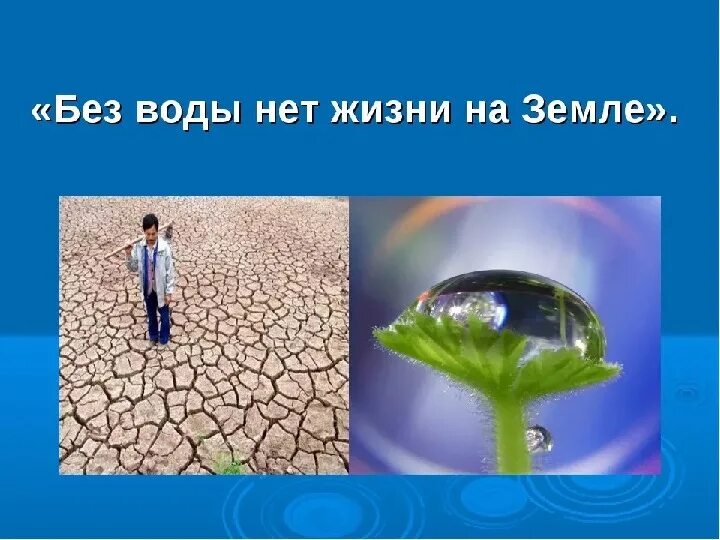 «Без воды нет жизни на Земле».